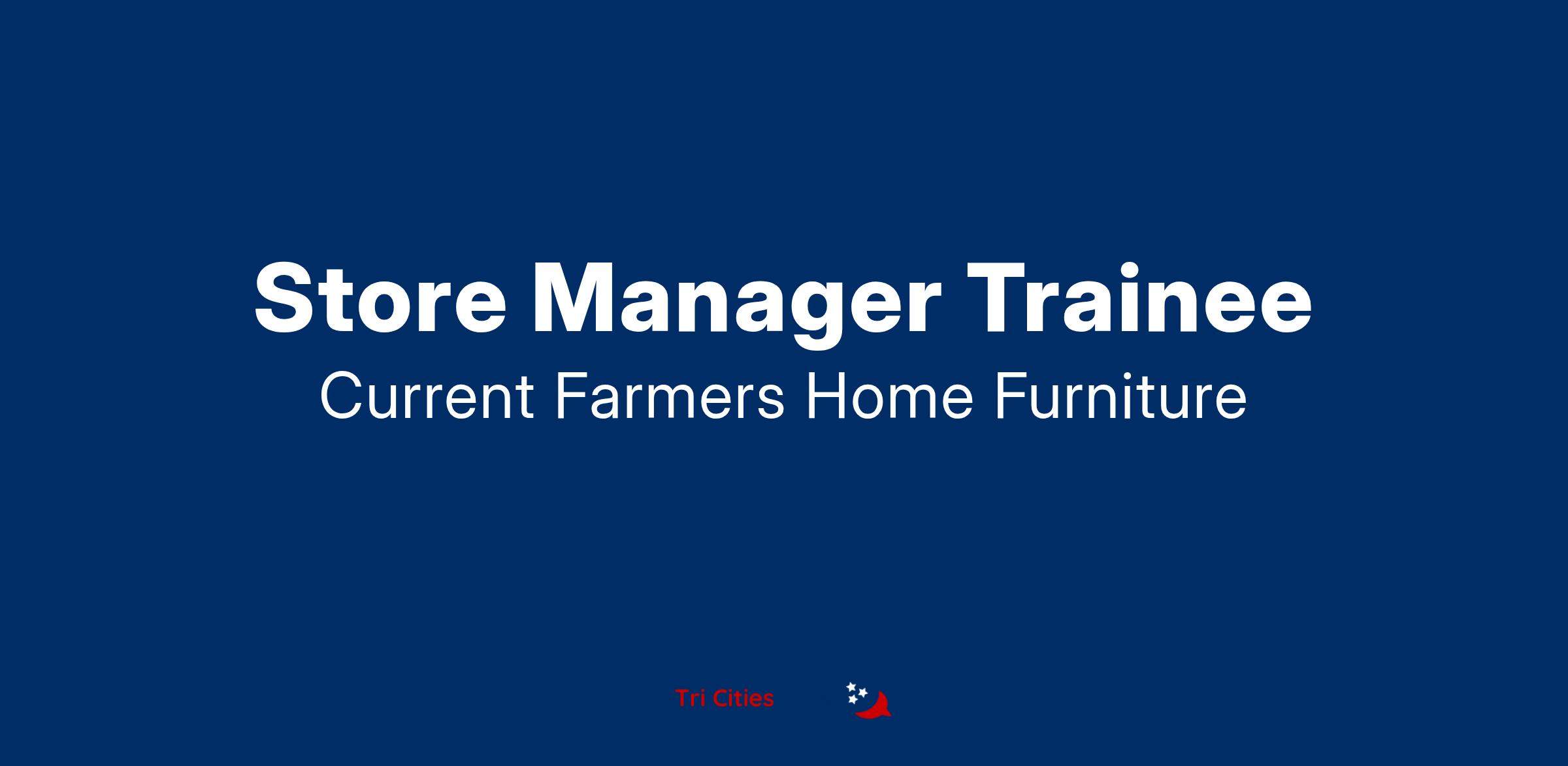 Store Manager Trainee
Current Farmers Home Furniture

Tri Cities